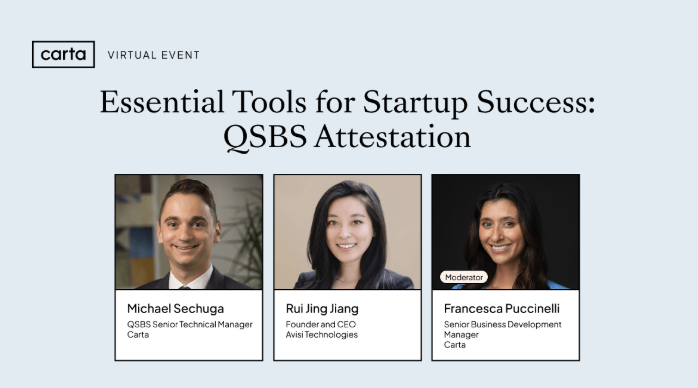 carta VIRTUAL EVENT

Essential Tools for Startup Success: QSBS Attestation

Michael Sechuga
QSBS Senior Technical Manager
Carta

Rui Jing Jiang
Founder and CEO
Avisi Technologies

Moderator

Francesca Puccinelli
Senior Business Development Manager
Carta